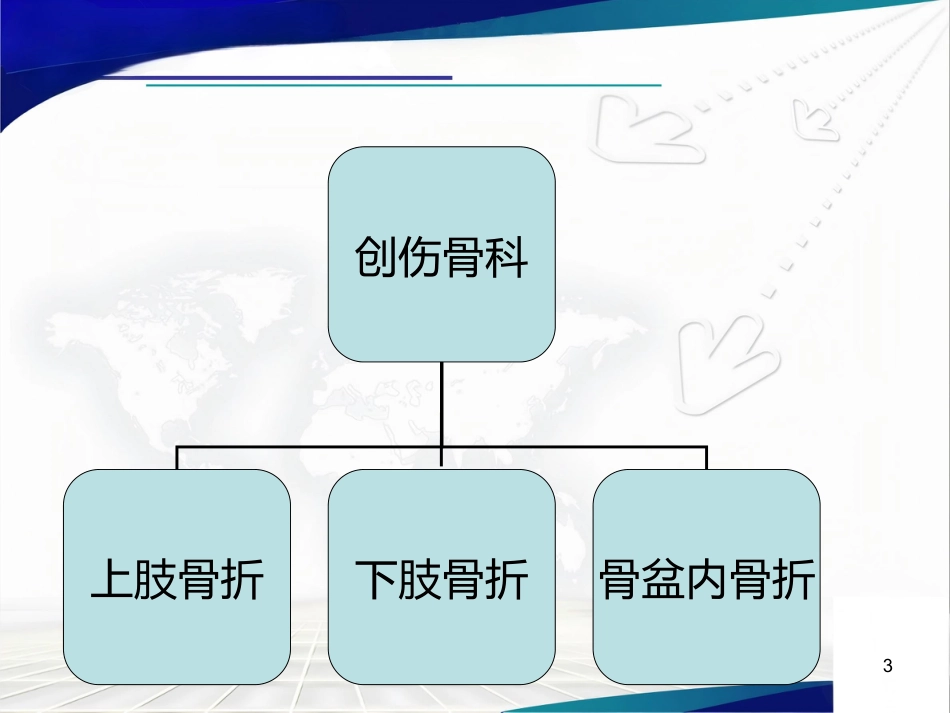 创伤骨科

上肢骨折

下肢骨折

骨盆内骨折

3